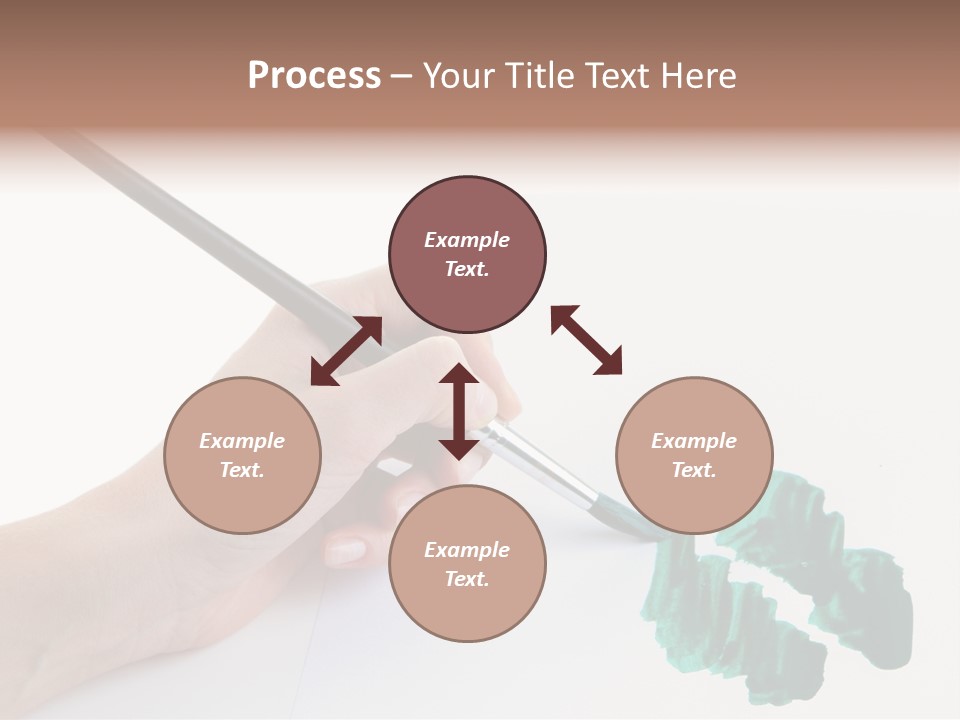 Process – Your Title Text Here

Example Text.

Example Text.

Example Text.

Example Text.